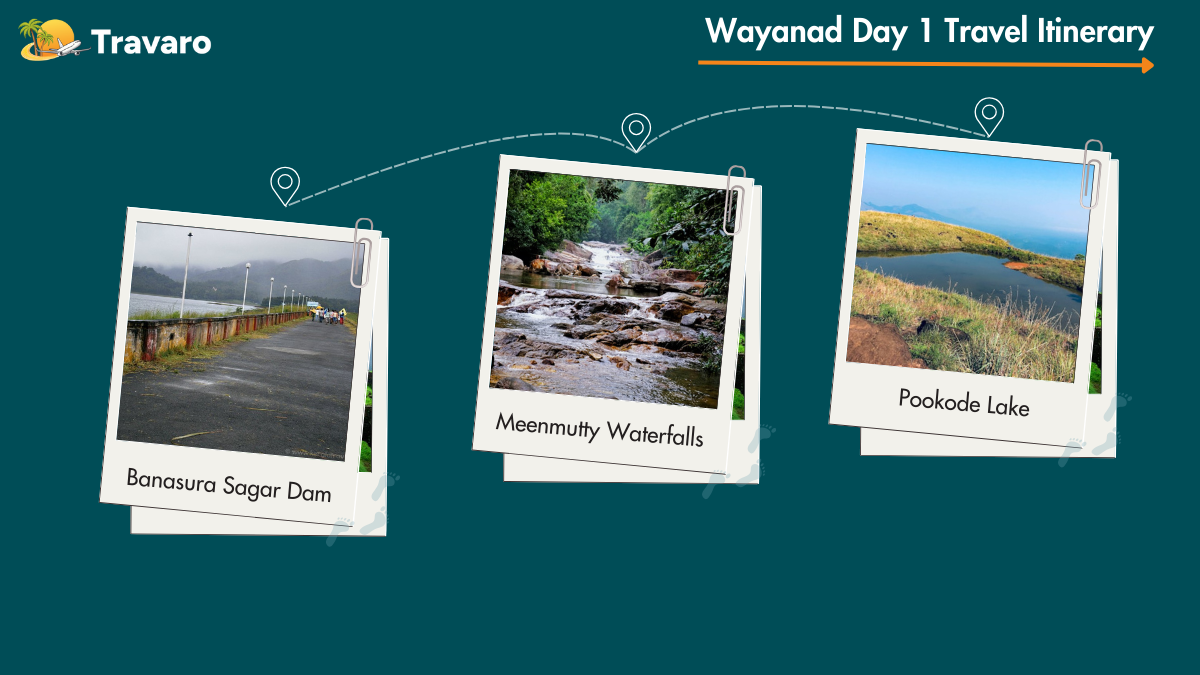 Travaro

Wayanad Day 1 Travel Itinerary

Banasura Sagar Dam

Meenmutty Waterfalls

Pookode Lake